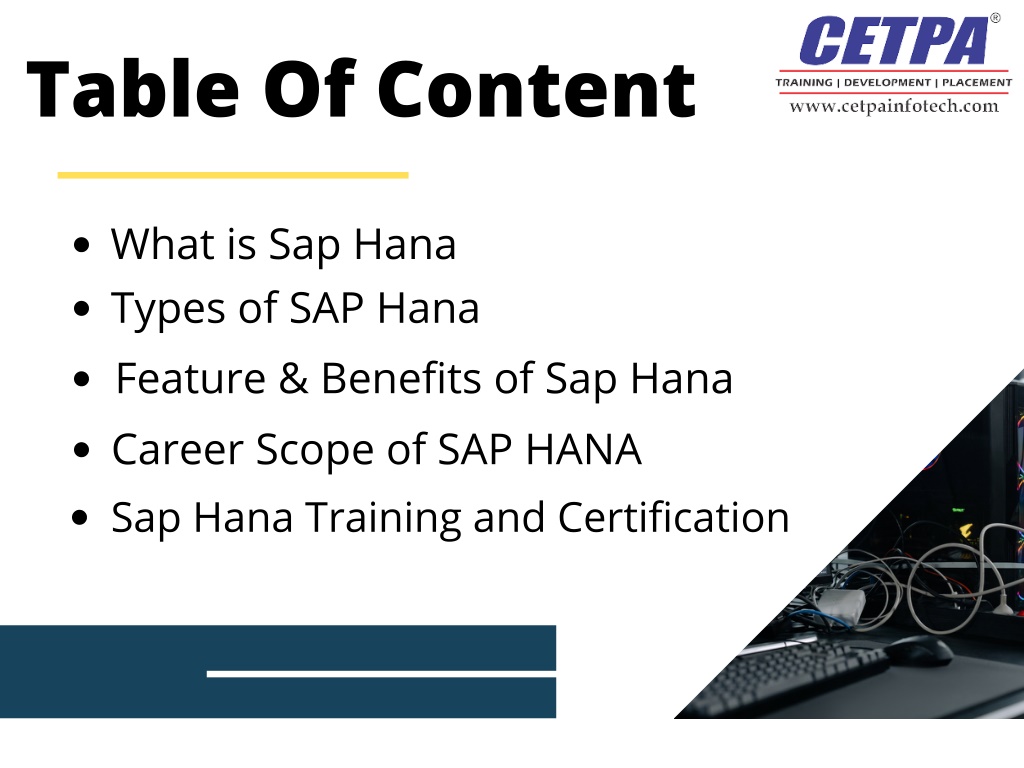 Table Of Content

CETPA®
TRAINING | DEVELOPMENT | PLACEMENT
www.cetpainfotech.com

- What is Sap Hana
- Types of SAP Hana
- Feature & Benefits of Sap Hana
- Career Scope of SAP HANA
- Sap Hana Training and Certification